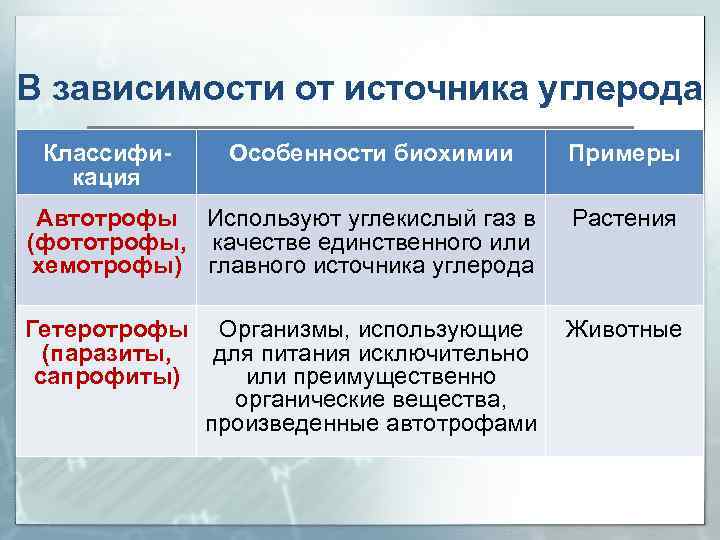 В зависимости от источника углерода

| Классификация | Особенности биохимии | Примеры |
|---|---|---|
| Автотрофы (фототрофы, хемотрофы) | Используют углекислый газ в качестве единственного или главного источника углерода | Растения |
| Гетеротрофы (паразиты, сапрофиты) | Организмы, использующие для питания исключительно или преимущественно органические вещества, произведенные автотрофами | Животные |